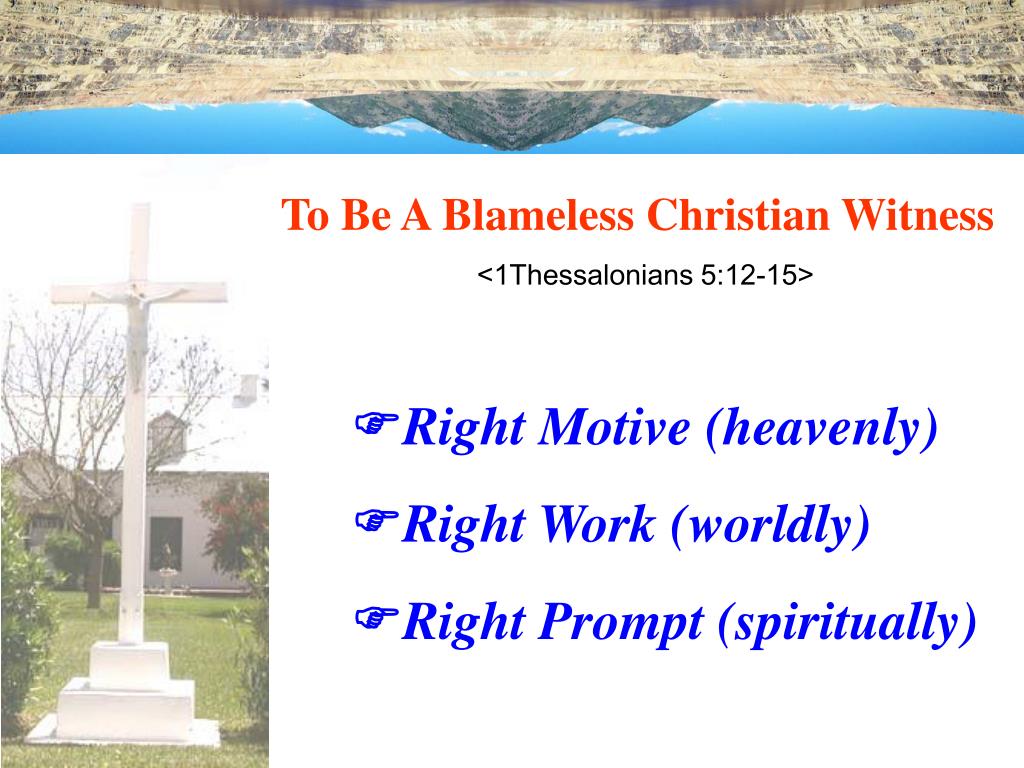 To Be A Blameless Christian Witness

<1Thessalonians 5:12-15>

☞Right Motive (heavenly)

☞Right Work (worldly)

☞Right Prompt (spiritually)